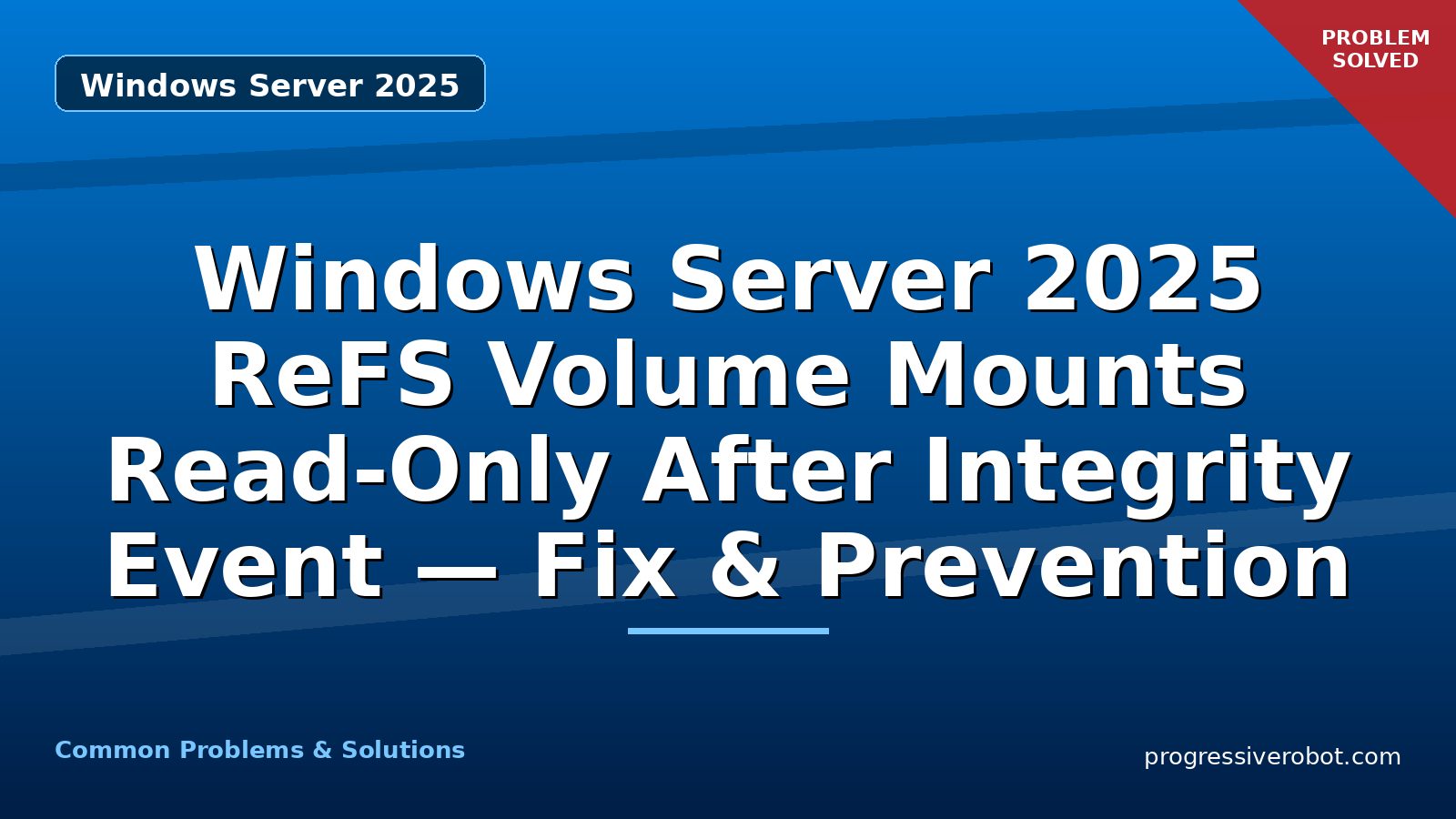 Windows Server 2025

PROBLEM SOLVED

Windows Server 2025 ReFS Volume Mounts Read-Only After Integrity Event — Fix & Prevention

Common Problems & Solutions

progressiverobot.com